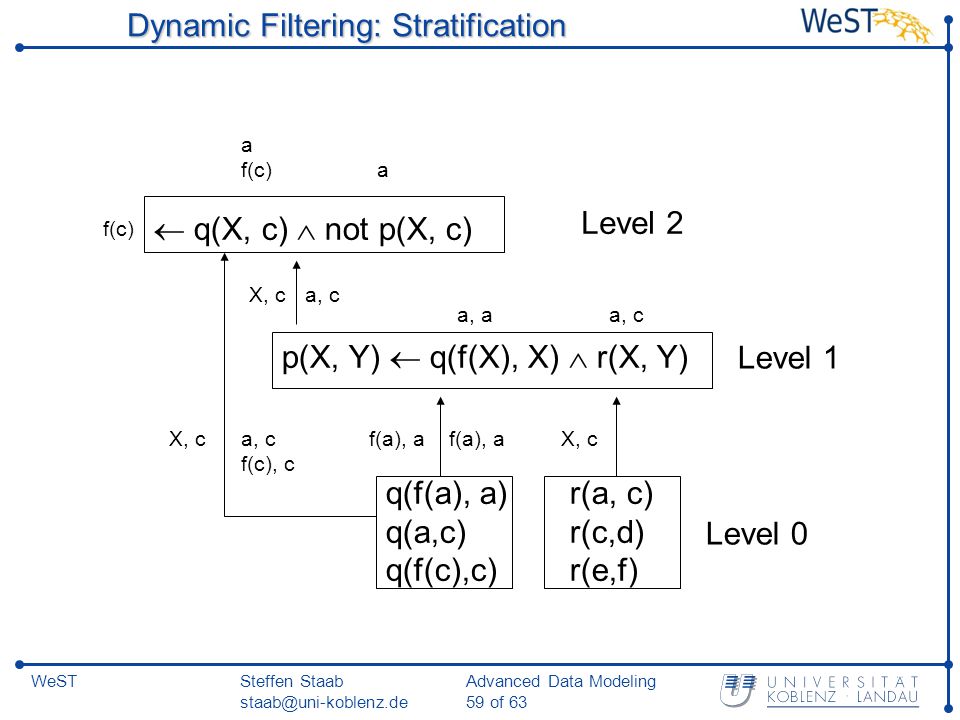 Dynamic Filtering: Stratification

WeST

a
f(c)

a

f(c)

$\leftarrow$ q(X, c) $\wedge$ not p(X, c)

Level 2

X, c

a, c

a, a

a, c

p(X, Y) $\leftarrow$ q(f(X), X) $\wedge$ r(X, Y)

Level 1

X, c

a, c
f(c), c

f(a), a

f(a), a

X, c

q(f(a), a)
q(a,c)
q(f(c),c)

r(a, c)
r(c,d)
r(e,f)

Level 0

WeST

Steffen Staab
staab@uni-koblenz.de

Advanced Data Modeling
59 of 63

UNIVERSITÄT KOBLENZ · LANDAU